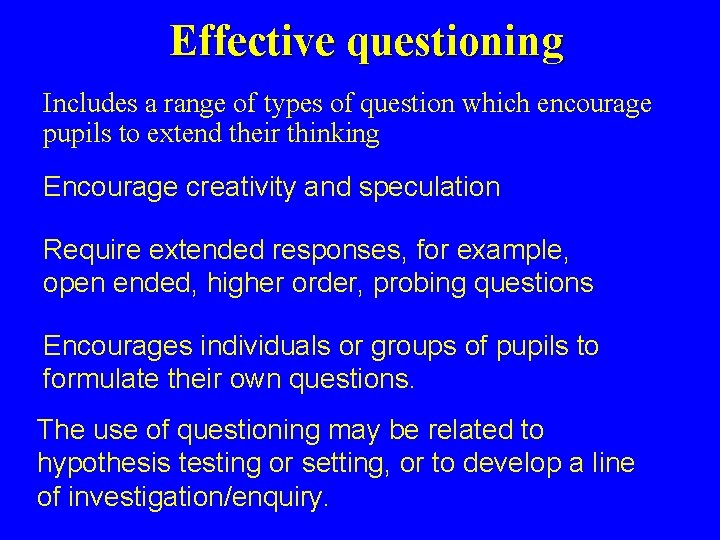 Effective questioning

Includes a range of types of question which encourage pupils to extend their thinking

Encourage creativity and speculation

Require extended responses, for example, open ended, higher order, probing questions

Encourages individuals or groups of pupils to formulate their own questions.

The use of questioning may be related to hypothesis testing or setting, or to develop a line of investigation/enquiry.